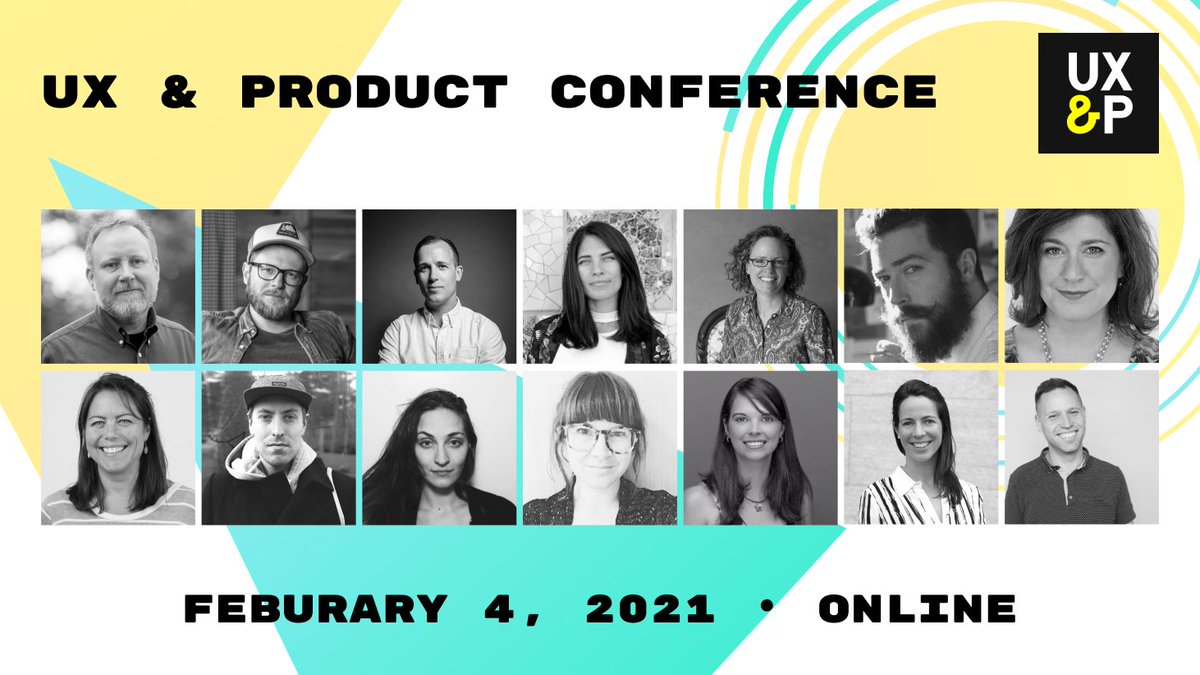 UX & PRODUCT CONFERENCE

UX &P

FEBURARY 4, 2021 • ONLINE